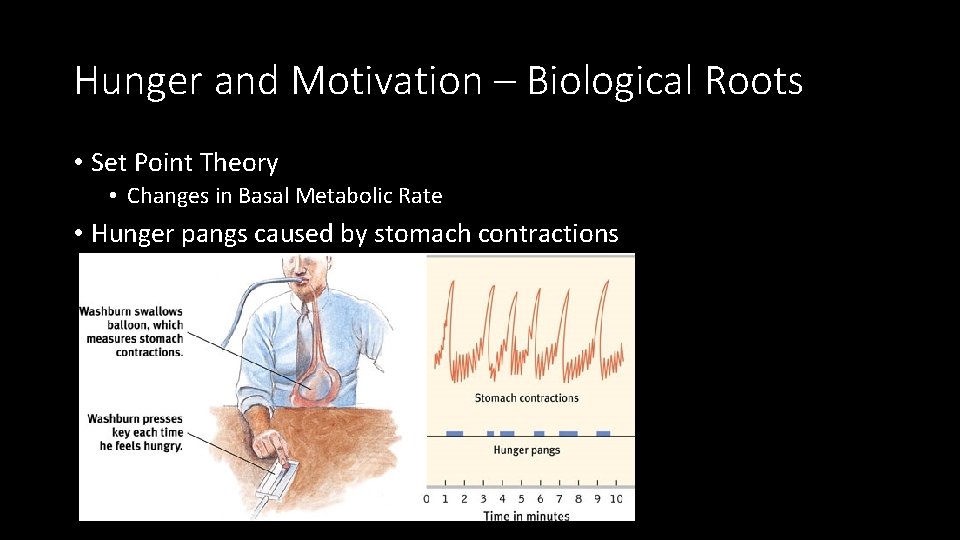 Hunger and Motivation – Biological Roots

• Set Point Theory
• Changes in Basal Metabolic Rate
• Hunger pangs caused by stomach contractions

Washburn swallows balloon, which measures stomach contractions.

Washburn presses key each time he feels hungry.

Stomach contractions

Hunger pangs

0 1 2 3 4 5 6 7 8 9 10
Time in minutes